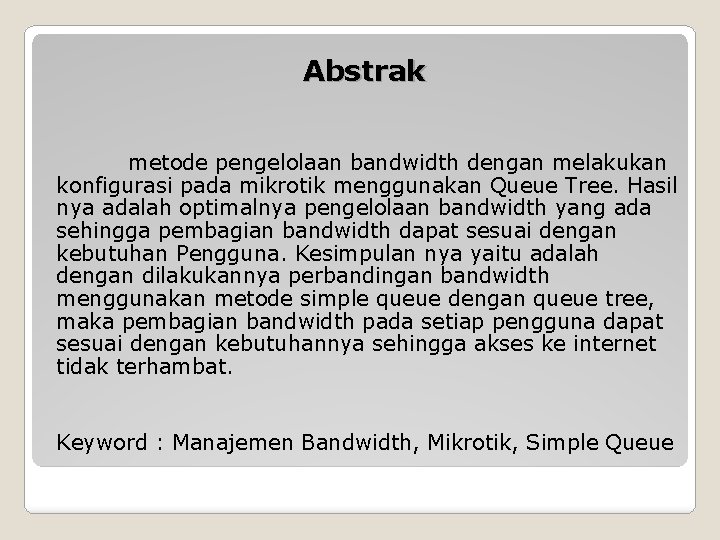 Abstrak

metode pengelolaan bandwidth dengan melakukan konfigurasi pada mikrotik menggunakan Queue Tree. Hasil nya adalah optimalnya pengelolaan bandwidth yang ada sehingga pembagian bandwidth dapat sesuai dengan kebutuhan Pengguna. Kesimpulan nya yaitu adalah dengan dilakukannya perbandingan bandwidth menggunakan metode simple queue dengan queue tree, maka pembagian bandwidth pada setiap pengguna dapat sesuai dengan kebutuhannya sehingga akses ke internet tidak terhambat.

Keyword : Manajemen Bandwidth, Mikrotik, Simple Queue